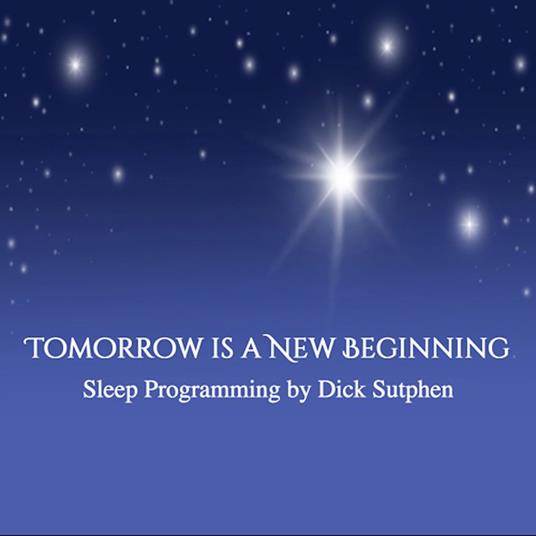 TOMORROW IS A NEW BEGINNING
Sleep Programming by Dick Sutphen